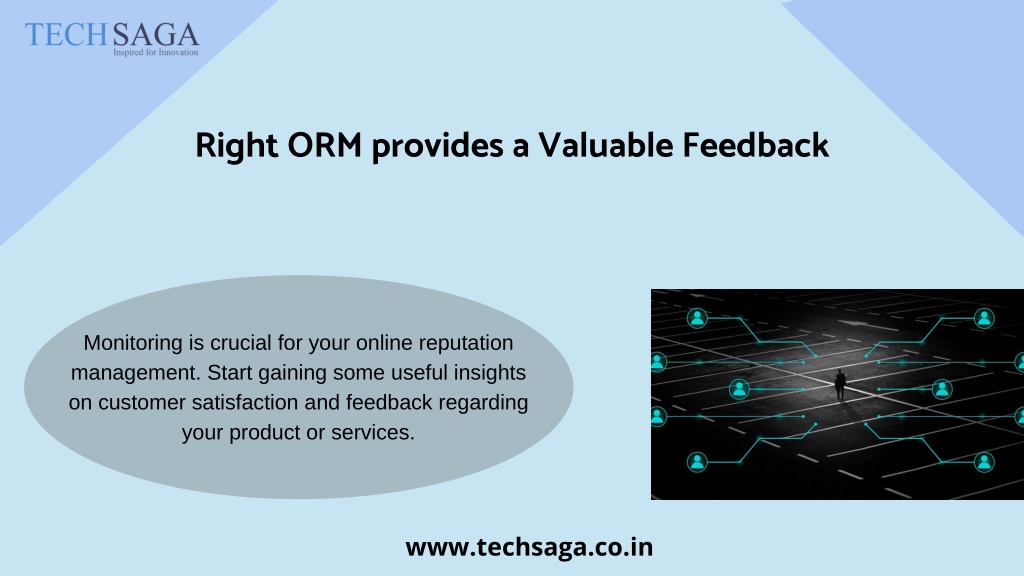 TECHSAGA
Inspired for Innovation

Right ORM provides a Valuable Feedback

Monitoring is crucial for your online reputation management. Start gaining some useful insights on customer satisfaction and feedback regarding your product or services.

www.techsaga.co.in